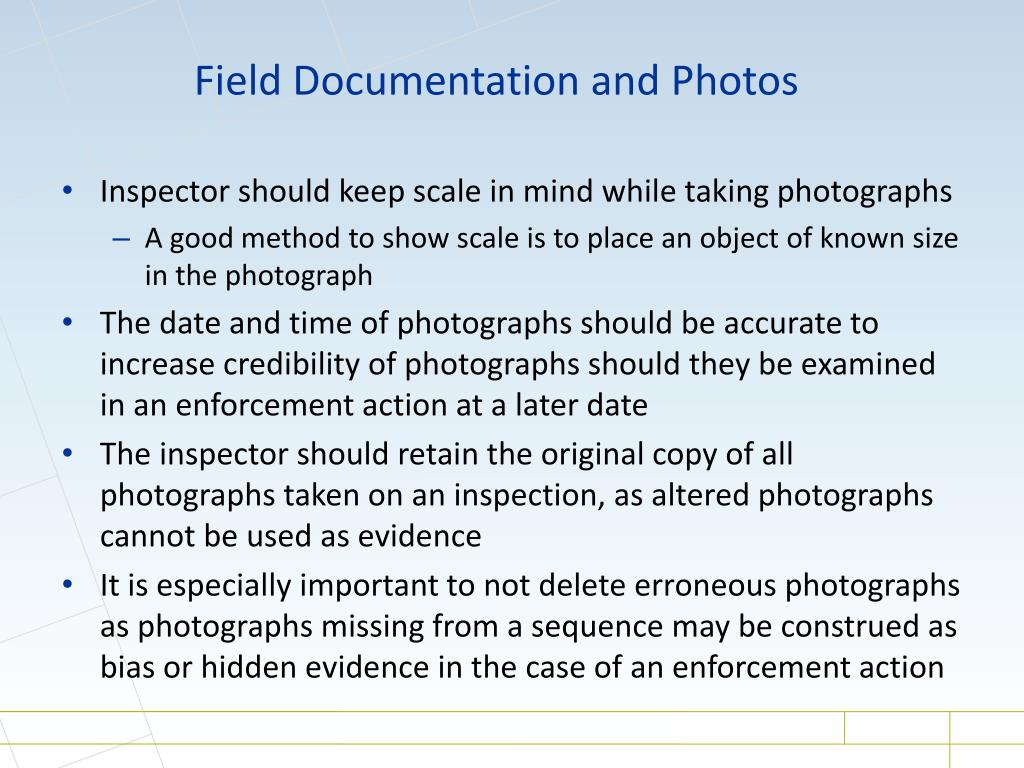 Field Documentation and Photos

• Inspector should keep scale in mind while taking photographs
– A good method to show scale is to place an object of known size in the photograph
• The date and time of photographs should be accurate to increase credibility of photographs should they be examined in an enforcement action at a later date
• The inspector should retain the original copy of all photographs taken on an inspection, as altered photographs cannot be used as evidence
• It is especially important to not delete erroneous photographs as photographs missing from a sequence may be construed as bias or hidden evidence in the case of an enforcement action